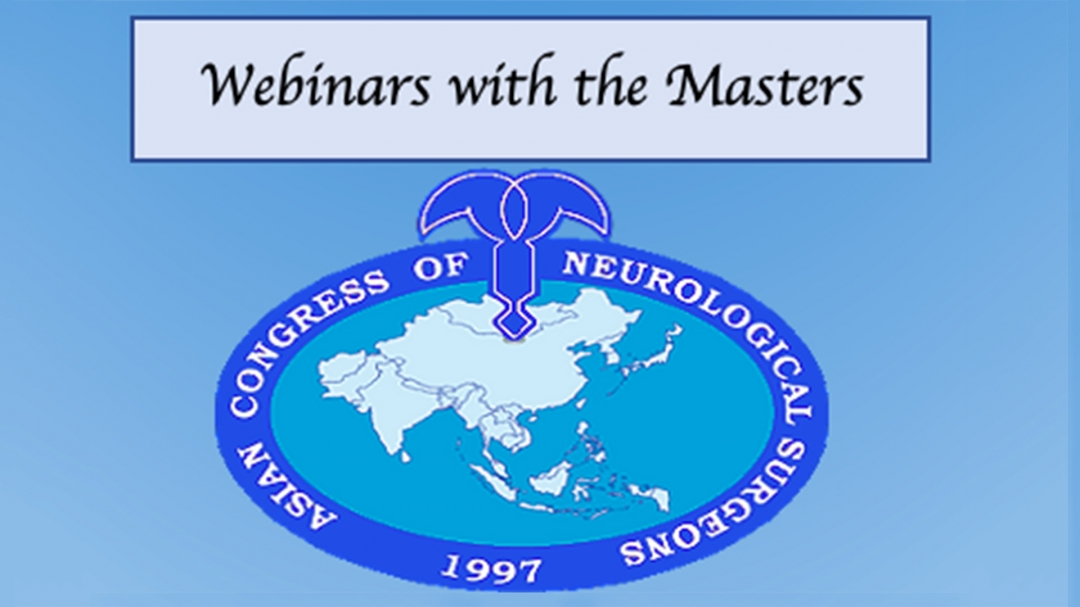 Webinars with the Masters

ASIAN CONGRESS OF NEUROLOGICAL SURGEONS

1997